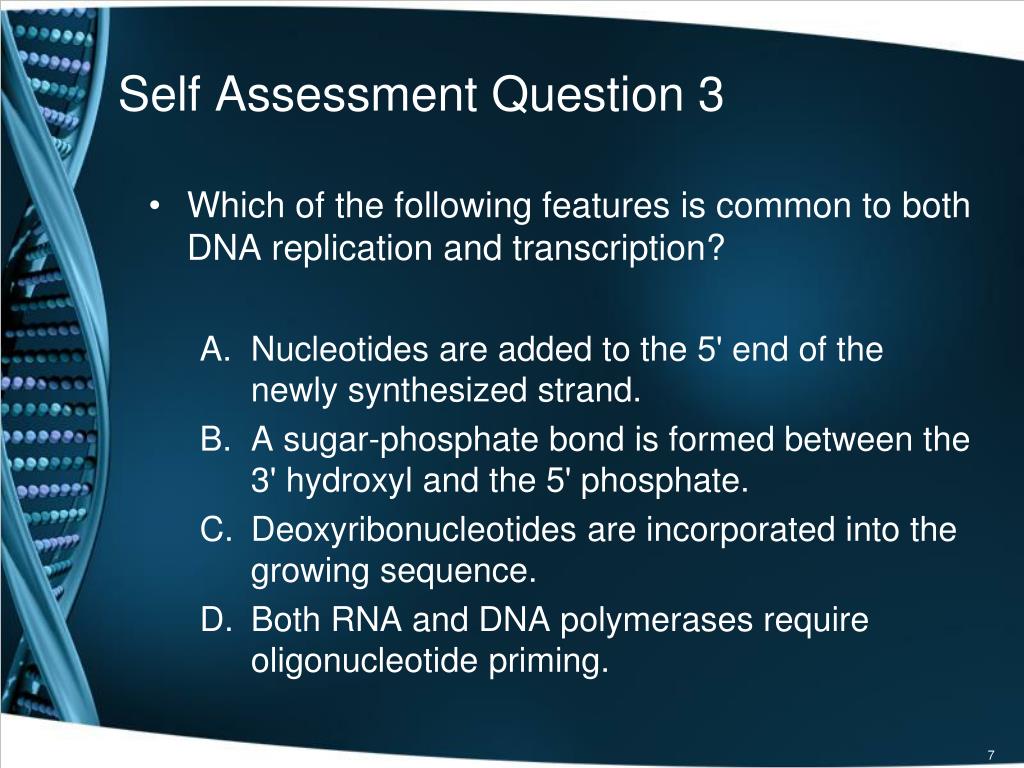 Self Assessment Question 3

• Which of the following features is common to both DNA replication and transcription?

A. Nucleotides are added to the 5' end of the newly synthesized strand.
B. A sugar-phosphate bond is formed between the 3' hydroxyl and the 5' phosphate.
C. Deoxyribonucleotides are incorporated into the growing sequence.
D. Both RNA and DNA polymerases require oligonucleotide priming.

7